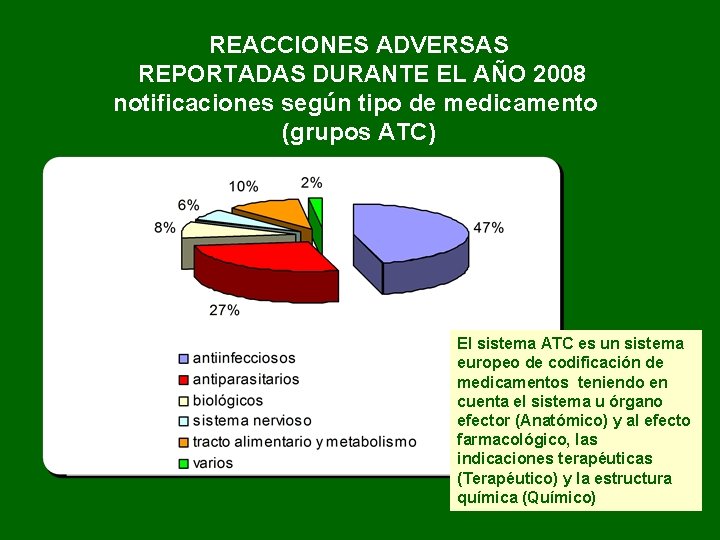 REACCIONES ADVERSAS
REPORTADAS DURANTE EL AÑO 2008
notificaciones según tipo de medicamento
(grupos ATC)

10%
2%
6%
8%
47%
27%

antiinfecciosos
antiparasitarios
biológicos
sistema nervioso
tracto alimentario y metabolismo
varios

El sistema ATC es un sistema europeo de codificación de medicamentos teniendo en cuenta el sistema u órgano efector (Anatómico) y al efecto farmacológico, las indicaciones terapéuticas (Terapéutico) y la estructura química (Químico)